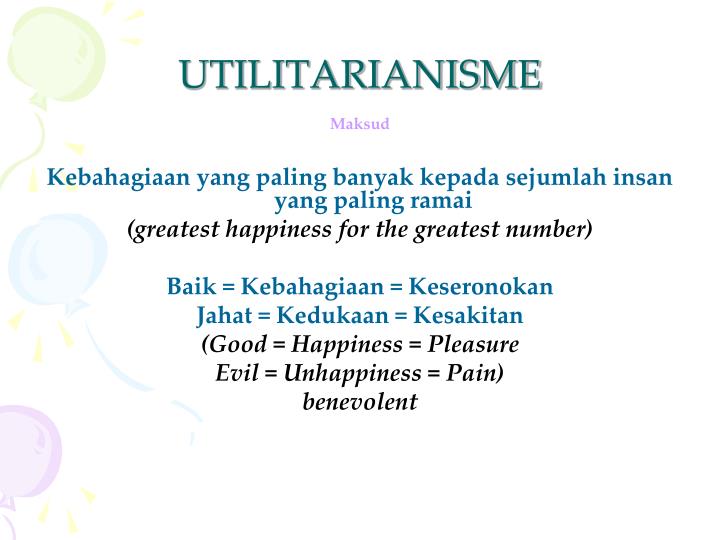 UTILITARIANISME

Maksud

Kebahagiaan yang paling banyak kepada sejumlah insan yang paling ramai
(greatest happiness for the greatest number)

Baik = Kebahagiaan = Keseronokan
Jahat = Kedukaan = Kesakitan
(Good = Happiness = Pleasure
Evil = Unhappiness = Pain)
benevolent